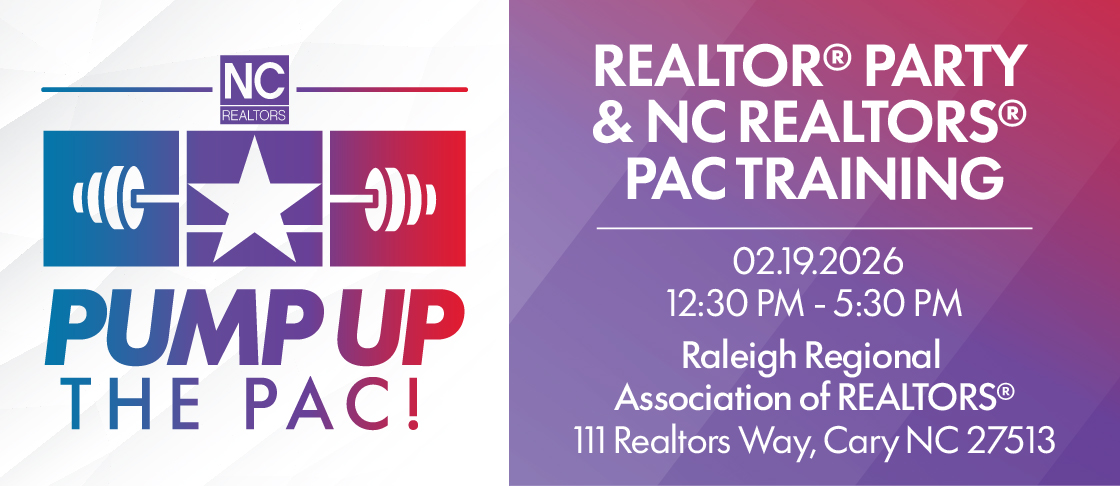 NC
REALTORS

PUMP UP
THE PAC!

REALTOR® PARTY & NC REALTORS® PAC TRAINING

02.19.2026
12:30 PM - 5:30 PM

Raleigh Regional Association of REALTORS®
111 Realtors Way, Cary NC 27513